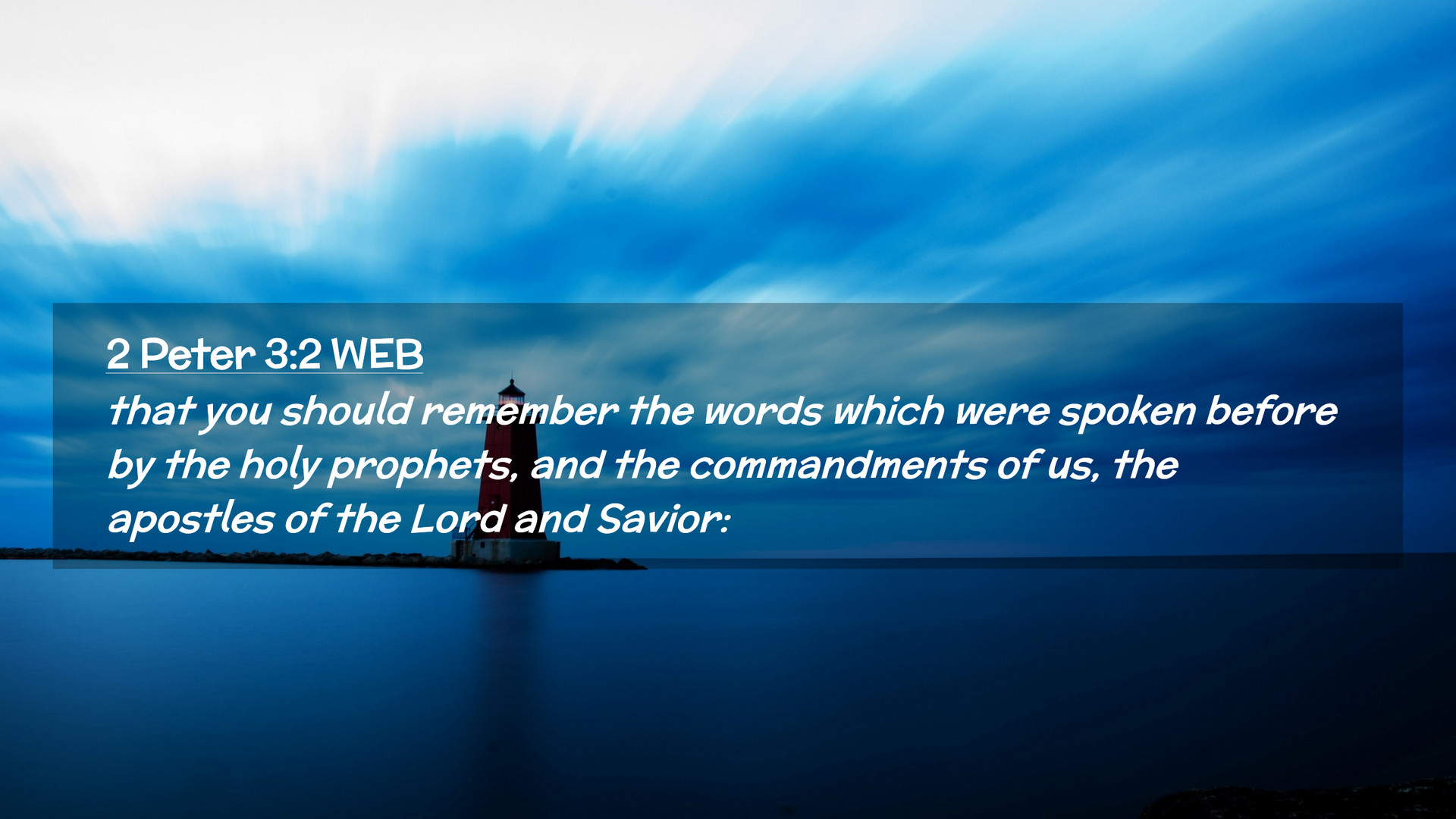 2 Peter 3:2 WEB

that you should remember the words which were spoken before by the holy prophets, and the commandments of us, the apostles of the Lord and Savior: